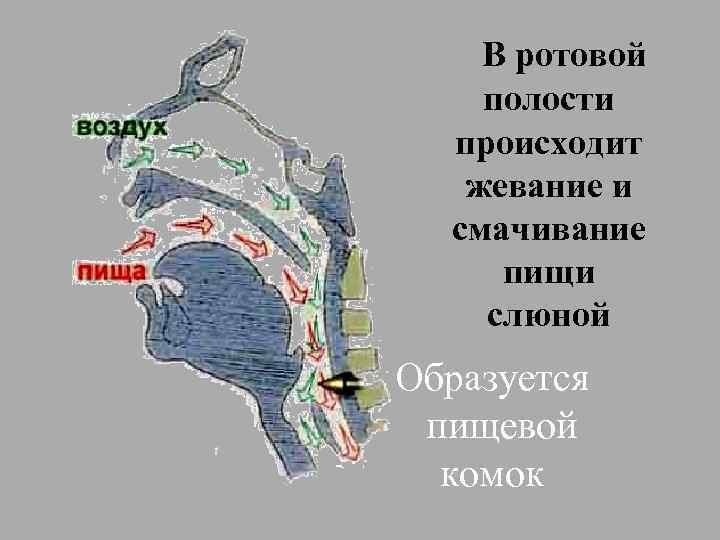 воздух

пища

В ротовой полости происходит жевание и смачивание пищи слюной

Образуется пищевой комок